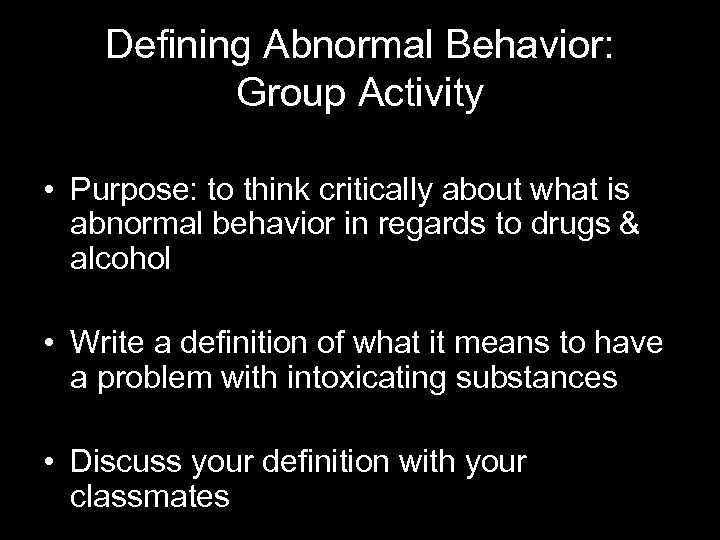 Defining Abnormal Behavior: Group Activity

• Purpose: to think critically about what is abnormal behavior in regards to drugs & alcohol

• Write a definition of what it means to have a problem with intoxicating substances

• Discuss your definition with your classmates